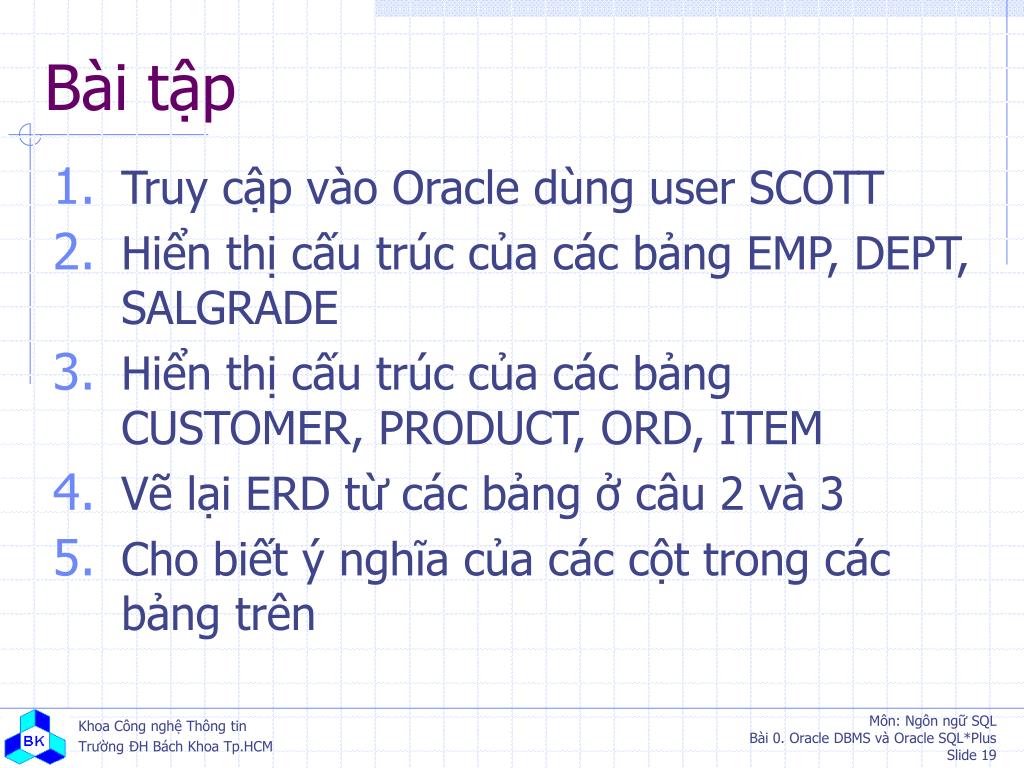 Bài tập

1. Truy cập vào Oracle dùng user SCOTT
2. Hiển thị cấu trúc của các bảng EMP, DEPT, SALGRADE
3. Hiển thị cấu trúc của các bảng CUSTOMER, PRODUCT, ORD, ITEM
4. Vẽ lại ERD từ các bảng ở câu 2 và 3
5. Cho biết ý nghĩa của các cột trong các bảng trên

BK

Khoa Công nghệ Thông tin
Trường ĐH Bách Khoa Tp.HCM

Môn: Ngôn ngữ SQL
Bài 0. Oracle DBMS và Oracle SQL*Plus
Slide 19